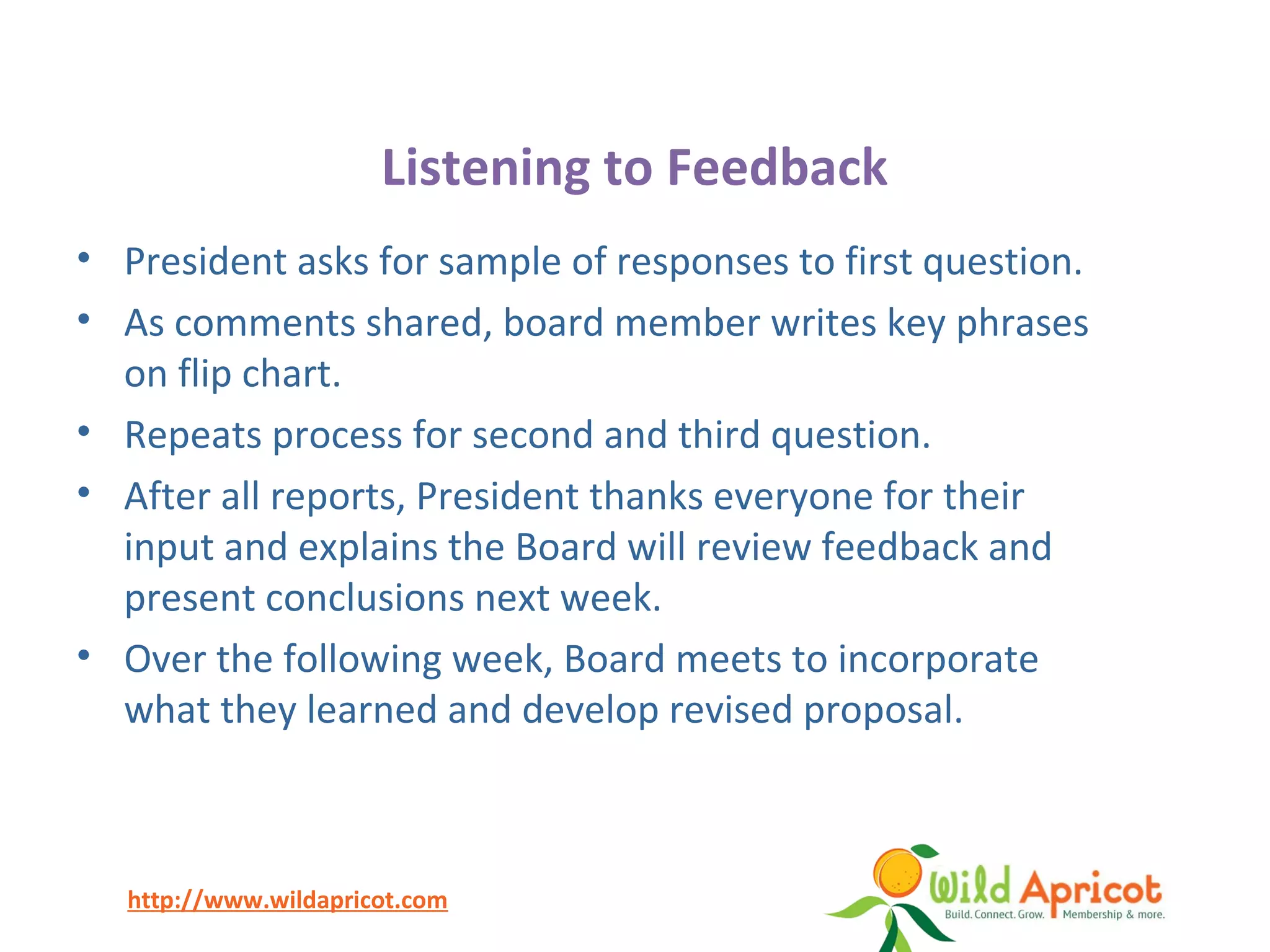 Listening to Feedback

• President asks for sample of responses to first question.
• As comments shared, board member writes key phrases on flip chart.
• Repeats process for second and third question.
• After all reports, President thanks everyone for their input and explains the Board will review feedback and present conclusions next week.
• Over the following week, Board meets to incorporate what they learned and develop revised proposal.

http://www.wildapricot.com

Wild Apricot
Build. Connect. Grow. Membership & more.